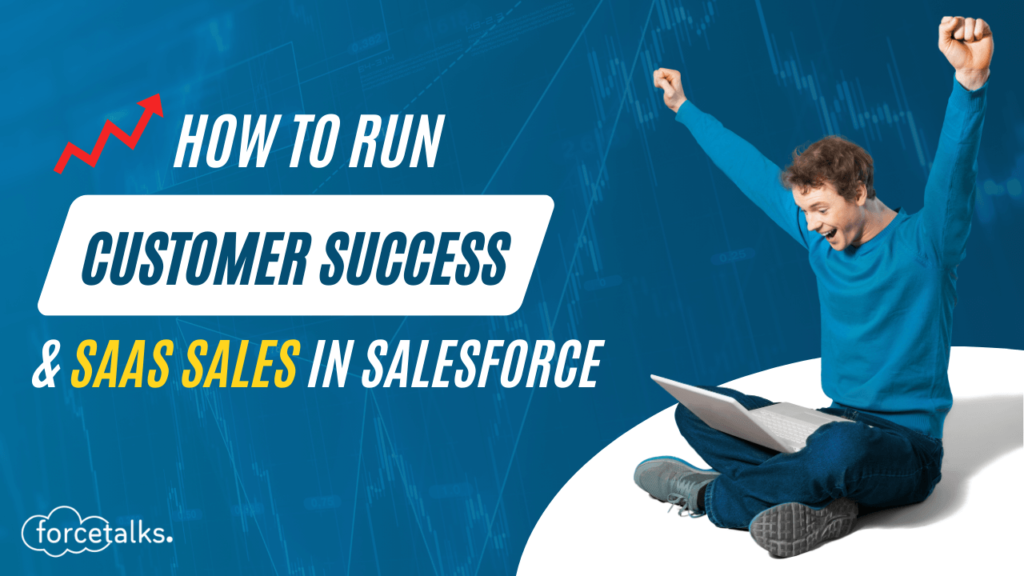 HOW TO RUN
CUSTOMER SUCCESS
& SAAS SALES IN SALESFORCE

forcetalks.